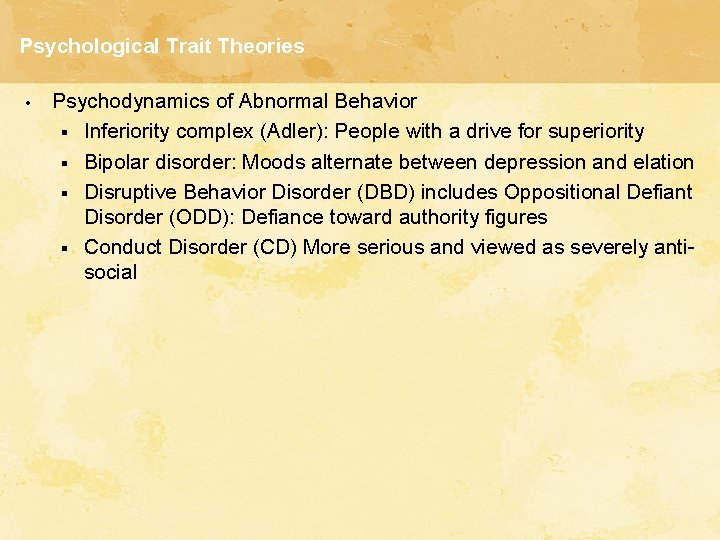 Psychological Trait Theories

• Psychodynamics of Abnormal Behavior
  ▪ Inferiority complex (Adler): People with a drive for superiority
  ▪ Bipolar disorder: Moods alternate between depression and elation
  ▪ Disruptive Behavior Disorder (DBD) includes Oppositional Defiant Disorder (ODD): Defiance toward authority figures
  ▪ Conduct Disorder (CD) More serious and viewed as severely anti-social